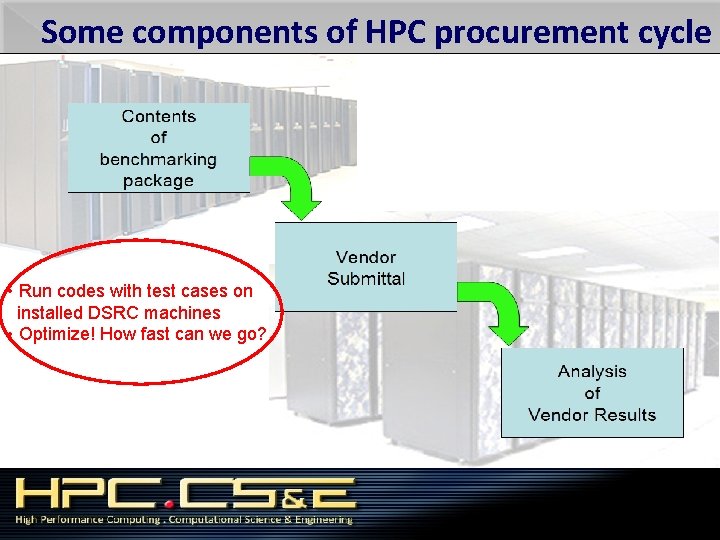 Some components of HPC procurement cycle

Contents of benchmarking package

Vendor Submittal

• Run codes with test cases on installed DSRC machines
• Optimize! How fast can we go?

Analysis of Vendor Results

HPC.CS&E
High Performance Computing . Computational Science & Engineering